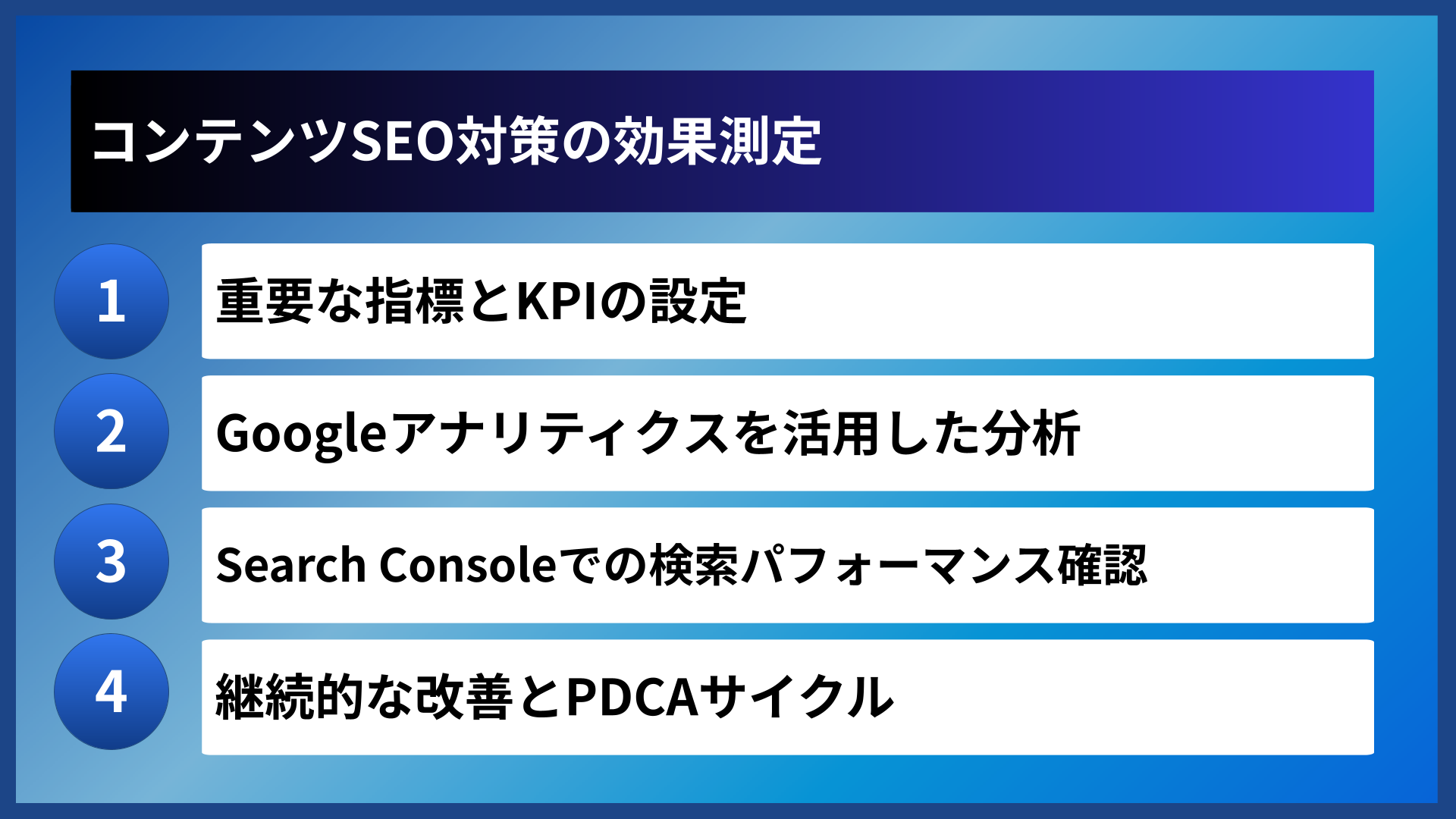 コンテンツSEO対策の効果測定

1 重要な指標とKPIの設定

2 Googleアナリティクスを活用した分析

3 Search Consoleでの検索パフォーマンス確認

4 継続的な改善とPDCAサイクル